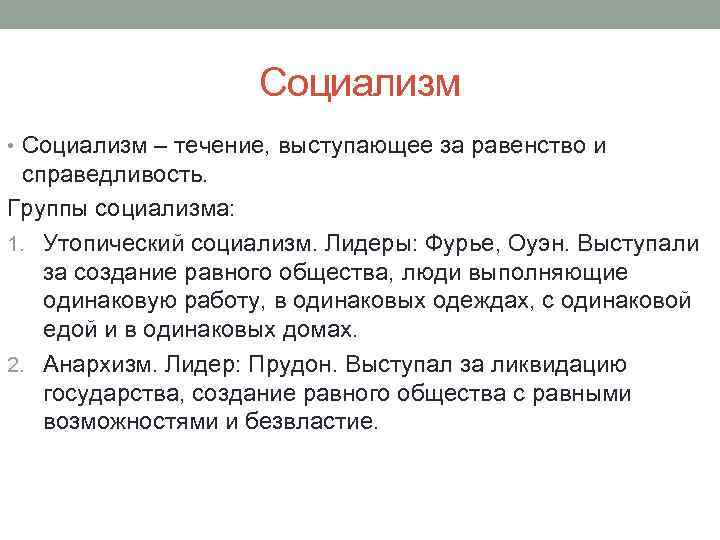 Социализм

• Социализм – течение, выступающее за равенство и справедливость.

Группы социализма:

1. Утопический социализм. Лидеры: Фурье, Оуэн. Выступали за создание равного общества, люди выполняющие одинаковую работу, в одинаковых одеждах, с одинаковой едой и в одинаковых домах.

2. Анархизм. Лидер: Прудон. Выступал за ликвидацию государства, создание равного общества с равными возможностями и безвластие.